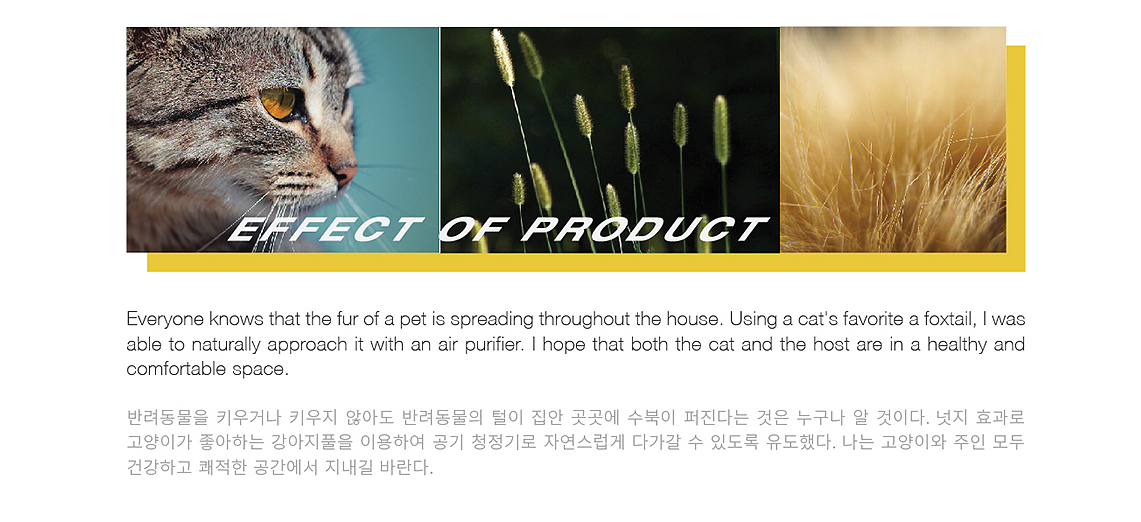 EFFECT OF PRODUCT

Everyone knows that the fur of a pet is spreading throughout the house. Using a cat's favorite a foxtail, I was able to naturally approach it with an air purifier. I hope that both the cat and the host are in a healthy and comfortable space.

반려동물을 키우거나 키우지 않아도 반려동물의 털이 집안 곳곳에 수북이 퍼진다는 것은 누구나 알 것이다. 넛지 효과로 고양이가 좋아하는 강아지풀을 이용하여 공기 청정기로 자연스럽게 다가갈 수 있도록 유도했다. 나는 고양이와 주인 모두 건강하고 쾌적한 공간에서 지내길 바란다.